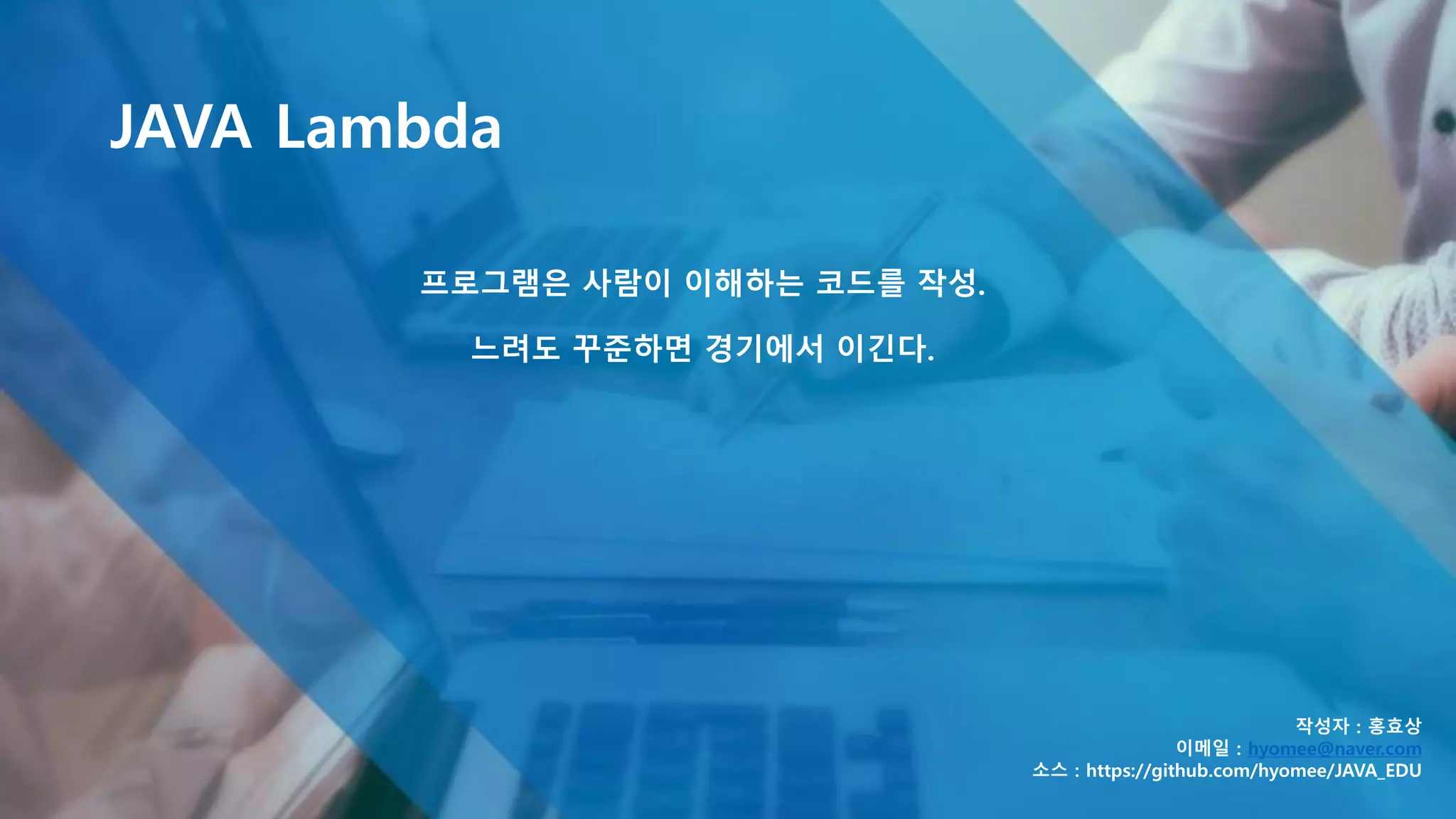 JAVA Lambda

프로그램은 사람이 이해하는 코드를 작성.

느려도 꾸준하면 경기에서 이긴다.

작성자 : 홍효상
이메일 : hyomee@naver.com
소스 : https://github.com/hyomee/JAVA_EDU